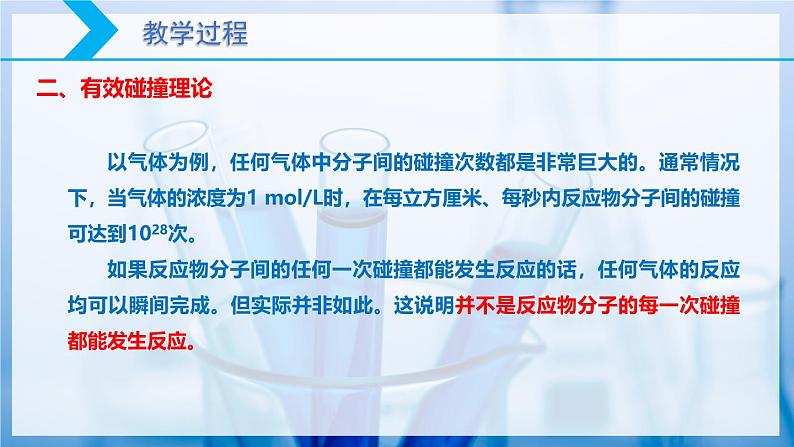 教学过程

二、有效碰撞理论

以气体为例，任何气体中分子间的碰撞次数都是非常巨大的。通常情况下，当气体的浓度为1 mol/L时，在每立方厘米、每秒内反应物分子间的碰撞可达到$10^{28}$次。

如果反应物分子间的任何一次碰撞都能发生反应的话，任何气体的反应均可以瞬间完成。但实际并非如此。这说明并不是反应物分子的每一次碰撞都能发生反应。